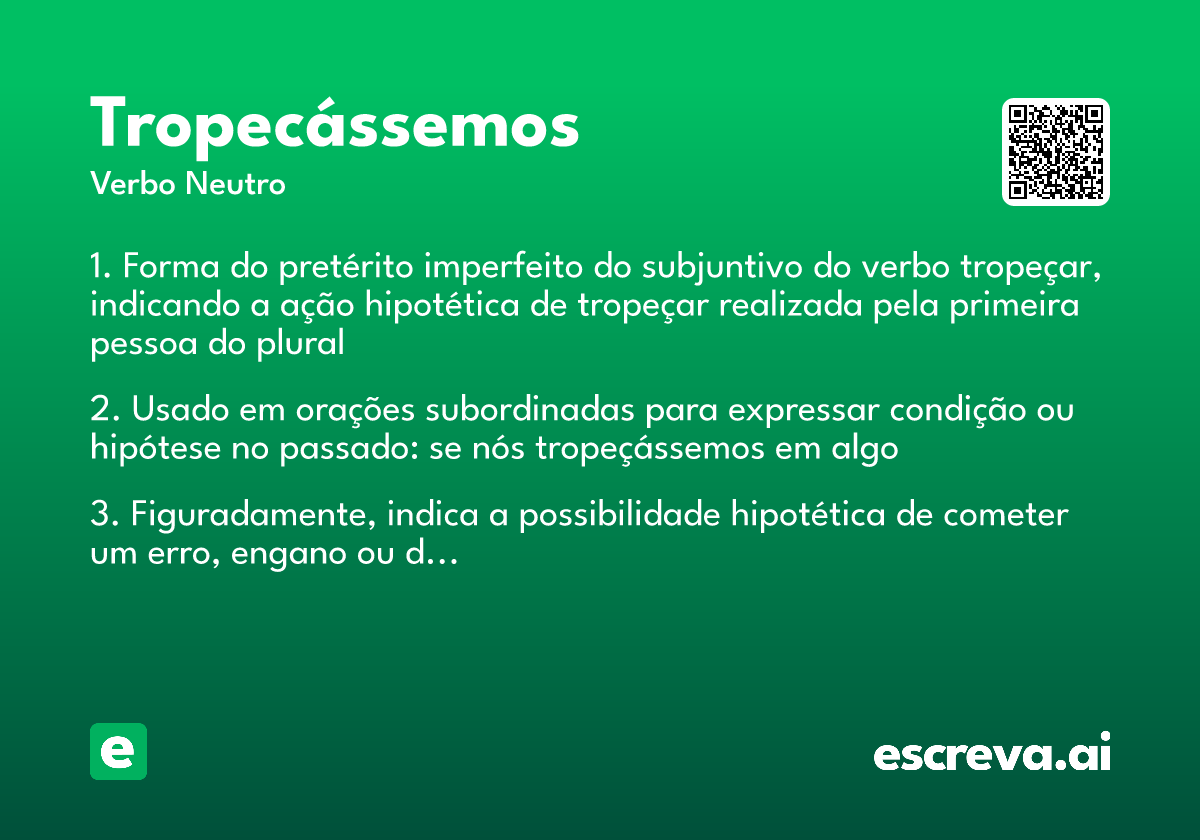 Tropecássemos
Verbo Neutro

1. Forma do pretérito imperfeito do subjuntivo do verbo tropeçar, indicando a ação hipotética de tropeçar realizada pela primeira pessoa do plural

2. Usado em orações subordinadas para expressar condição ou hipótese no passado: se nós tropeçássemos em algo

3. Figuradamente, indica a possibilidade hipotética de cometer um erro, engano ou d...

e

escreva.ai